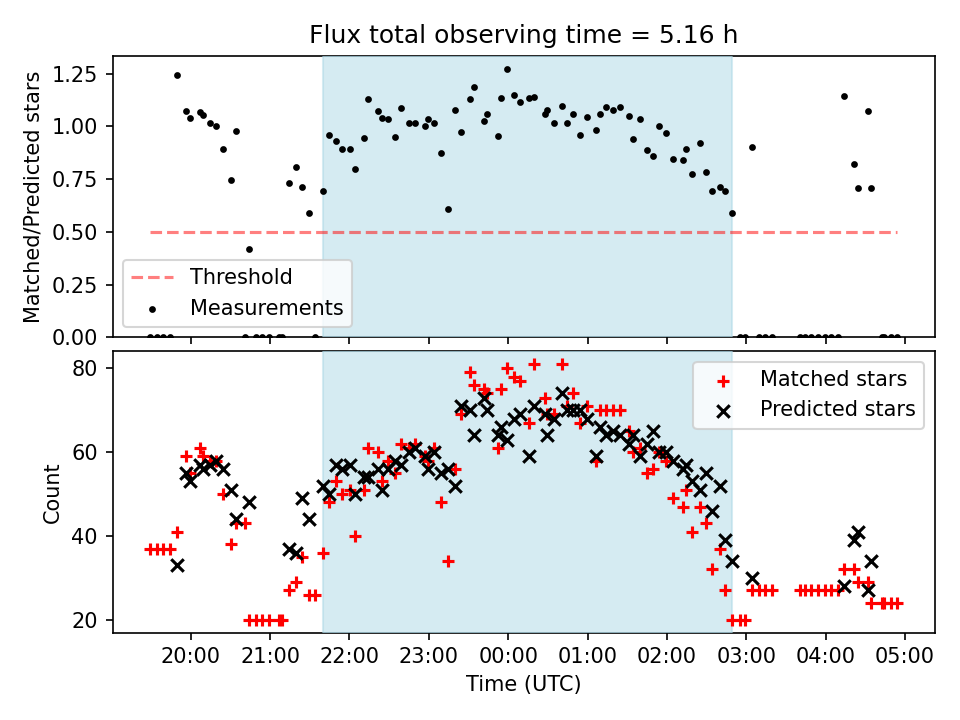 Flux total observing time = 5.16 h

Matched/Predicted stars

1.25
1.00
0.75
0.50
0.25
0.00

Threshold
Measurements

Count

80
60
40
20

Matched stars
Predicted stars

20:00 21:00 22:00 23:00 00:00 01:00 02:00 03:00 04:00 05:00

Time (UTC)